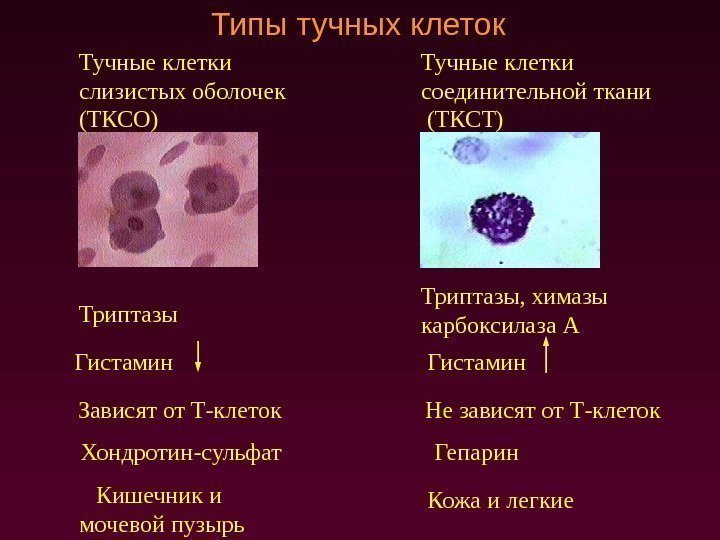 Типы тучных клеток

Тучные клетки слизистых оболочек (ТКСО)

Триптазы

Гистамин ↓

Зависят от Т-клеток

Хондротин-сульфат

Кишечник и мочевой пузырь

Тучные клетки соединительной ткани (ТКСТ)

Триптазы, химазы карбоксилаза А

Гистамин ↑

Не зависят от Т-клеток

Гепарин

Кожа и легкие